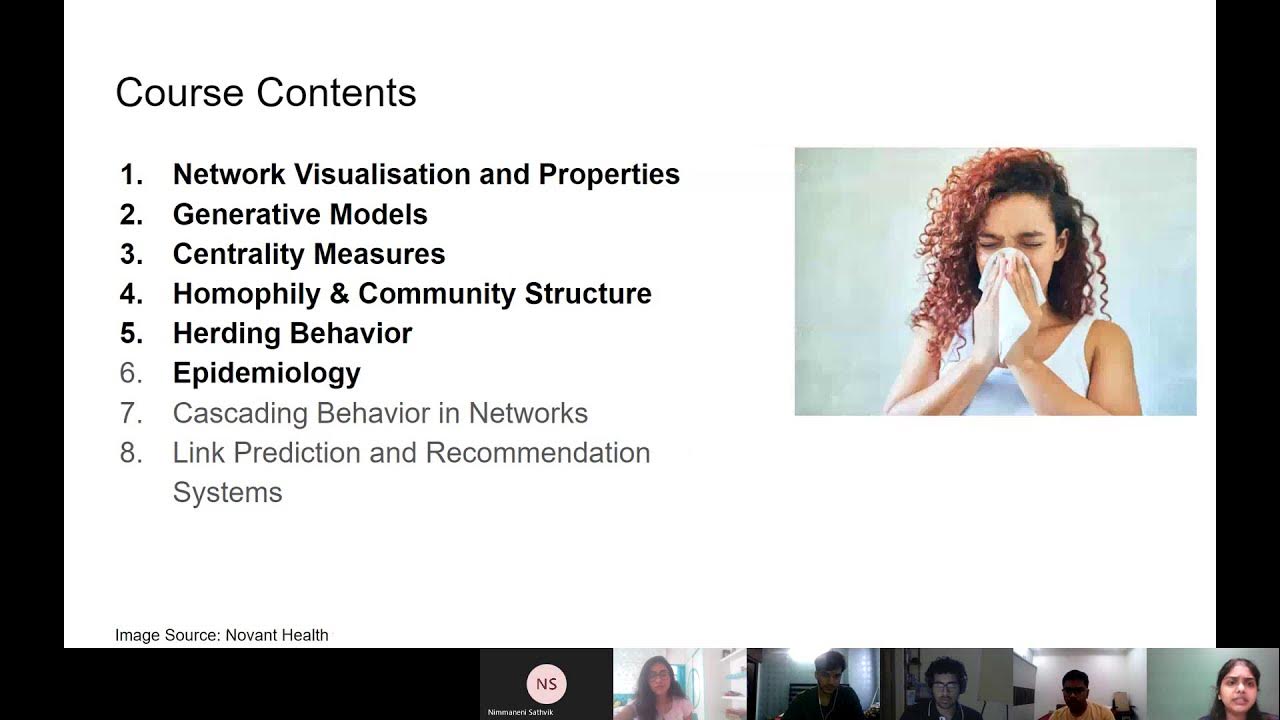 Course Contents

1. Network Visualisation and Properties
2. Generative Models
3. Centrality Measures
4. Homophily & Community Structure
5. Herding Behavior
6. Epidemiology
7. Cascading Behavior in Networks
8. Link Prediction and Recommendation Systems

Image Source: Novant Health

NS
Nimmaneni Sathvik